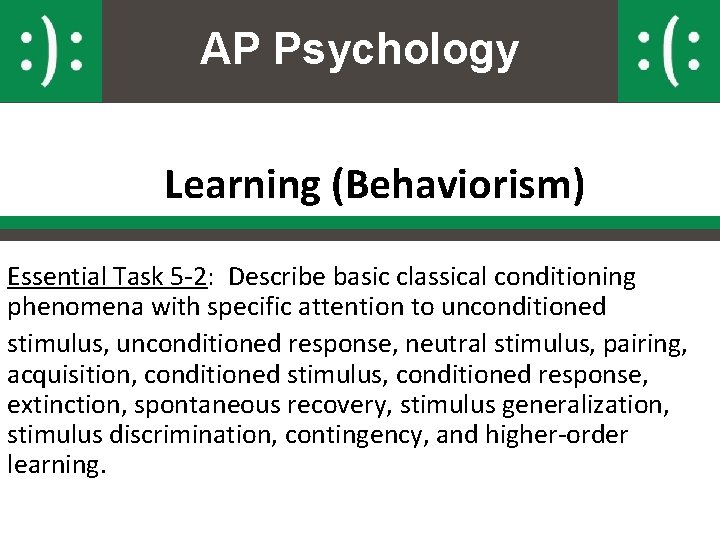 :): AP Psychology :(:

Learning (Behaviorism)

Essential Task 5-2: Describe basic classical conditioning phenomena with specific attention to unconditioned stimulus, unconditioned response, neutral stimulus, pairing, acquisition, conditioned stimulus, conditioned response, extinction, spontaneous recovery, stimulus generalization, stimulus discrimination, contingency, and higher-order learning.